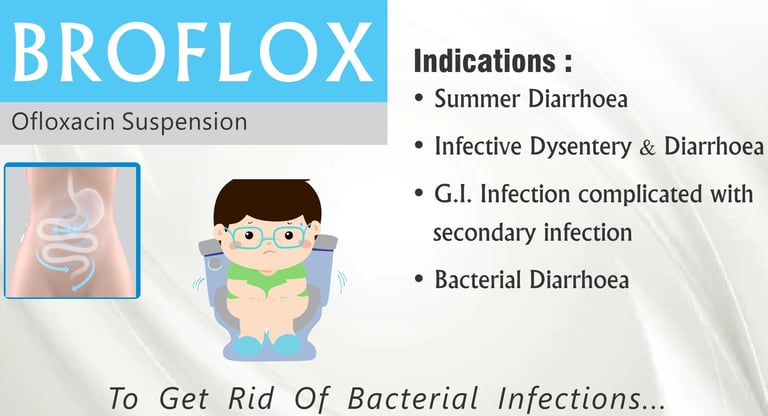 BROFLOX

Ofloxacin Suspension

Indications :

• Summer Diarrhoea

• Infective Dysentery & Diarrhoea

• G.I. Infection complicated with secondary infection

• Bacterial Diarrhoea

To Get Rid Of Bacterial Infections...